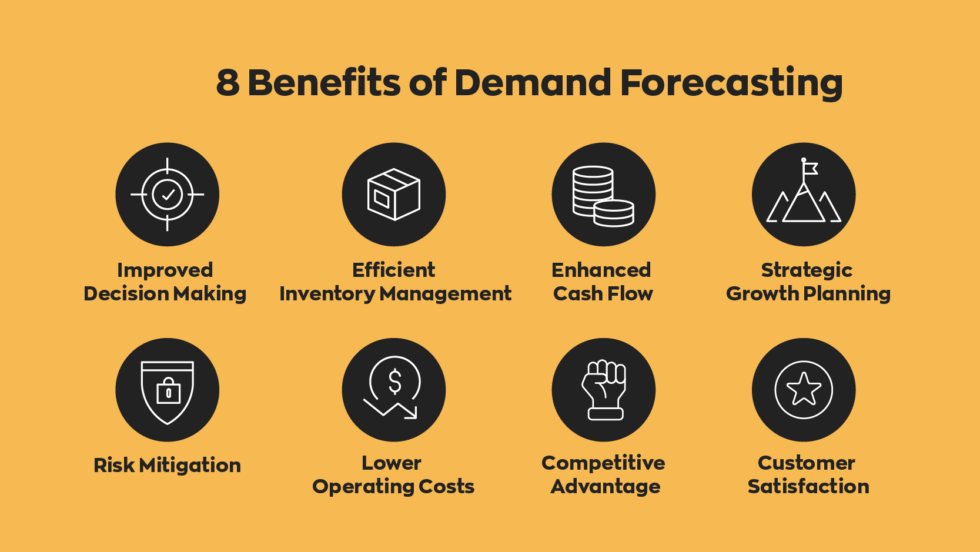 8 Benefits of Demand Forecasting

Improved Decision Making

Efficient Inventory Management

Enhanced Cash Flow

Strategic Growth Planning

Risk Mitigation

Lower Operating Costs

Competitive Advantage

Customer Satisfaction